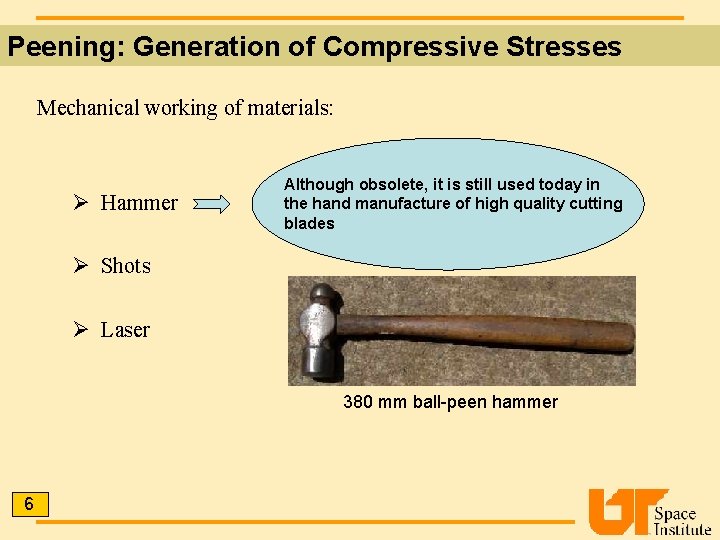 Peening: Generation of Compressive Stresses

Mechanical working of materials:

➢ Hammer

Although obsolete, it is still used today in the hand manufacture of high quality cutting blades

➢ Shots

➢ Laser

380 mm ball-peen hammer

6

UT Space Institute